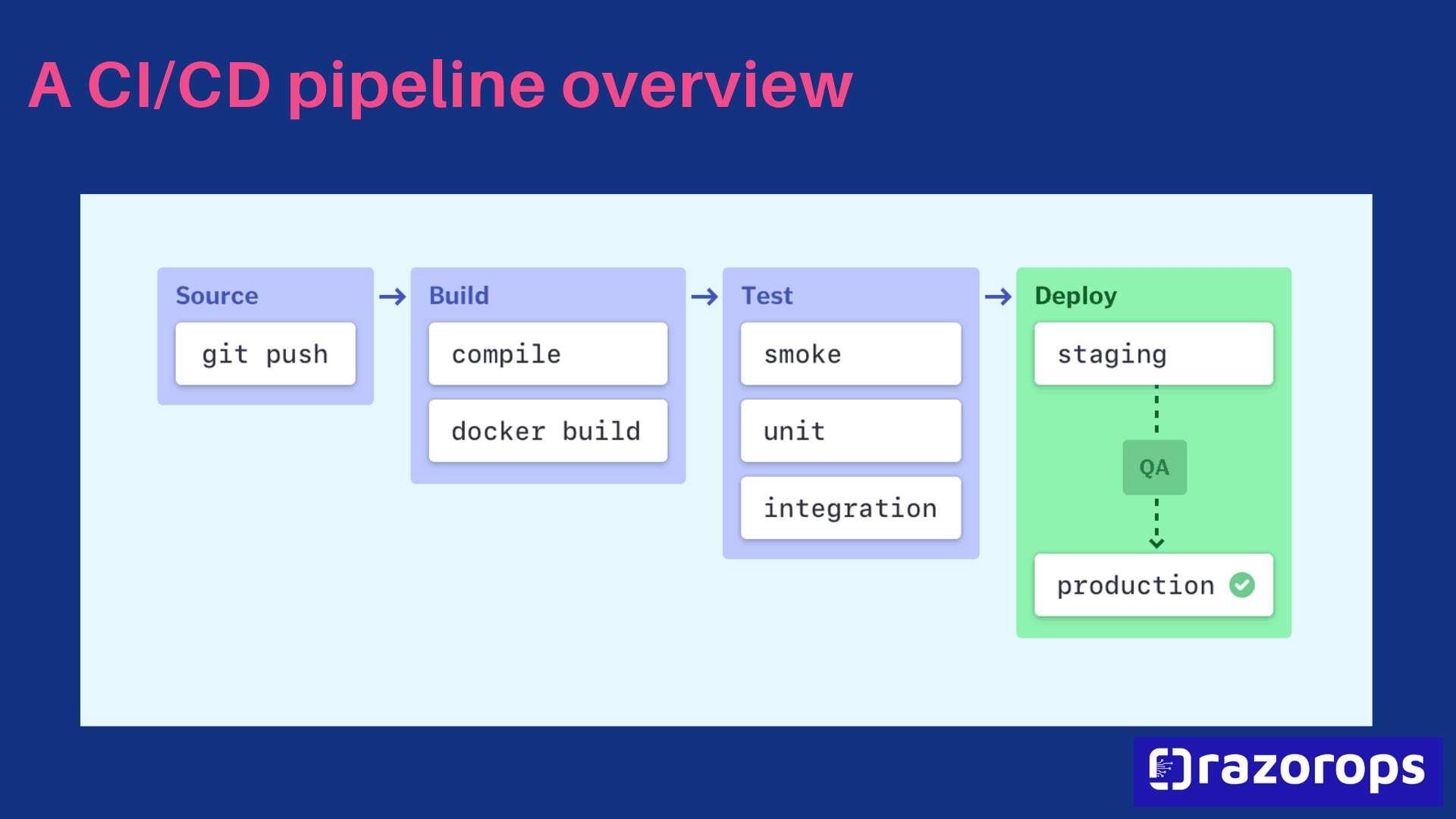 A CI/CD pipeline overview

Source
git push

Build
compile
docker build

Test
smoke
unit
integration

Deploy
staging
QA
production

razorops